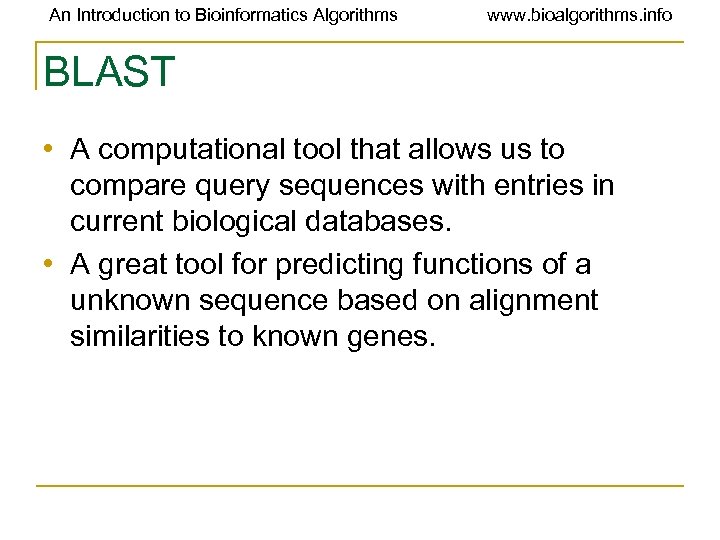 An Introduction to Bioinformatics Algorithms www.bioalgorithms.info

BLAST

• A computational tool that allows us to compare query sequences with entries in current biological databases.
• A great tool for predicting functions of a unknown sequence based on alignment similarities to known genes.